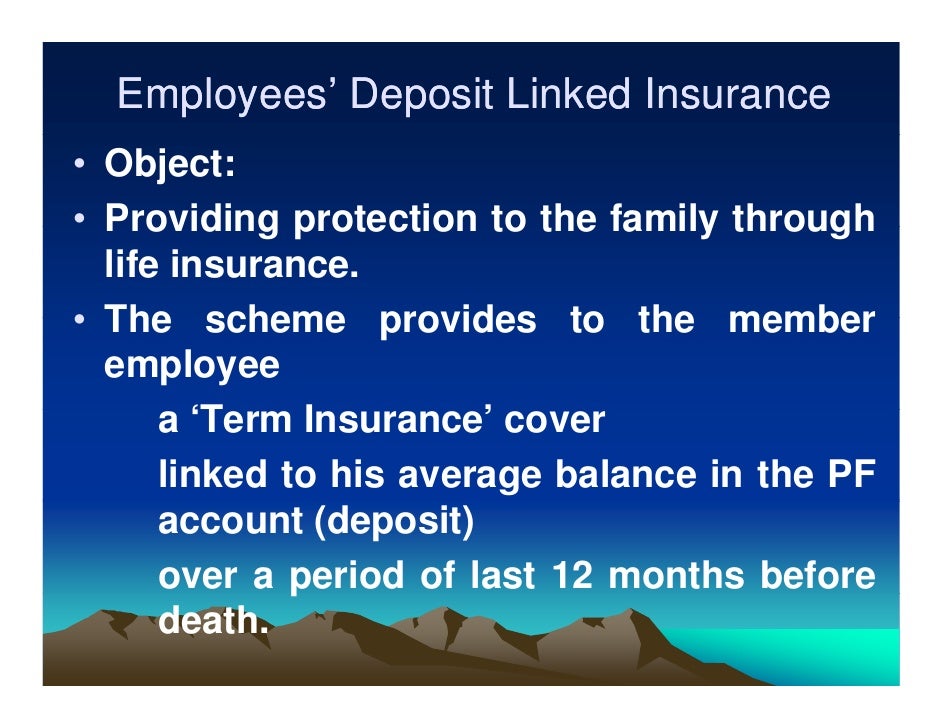 Employees' Deposit Linked Insurance

• Object:

• Providing protection to the family through life insurance.

• The scheme provides to the member employee

a 'Term Insurance' cover

linked to his average balance in the PF account (deposit)

over a period of last 12 months before death.